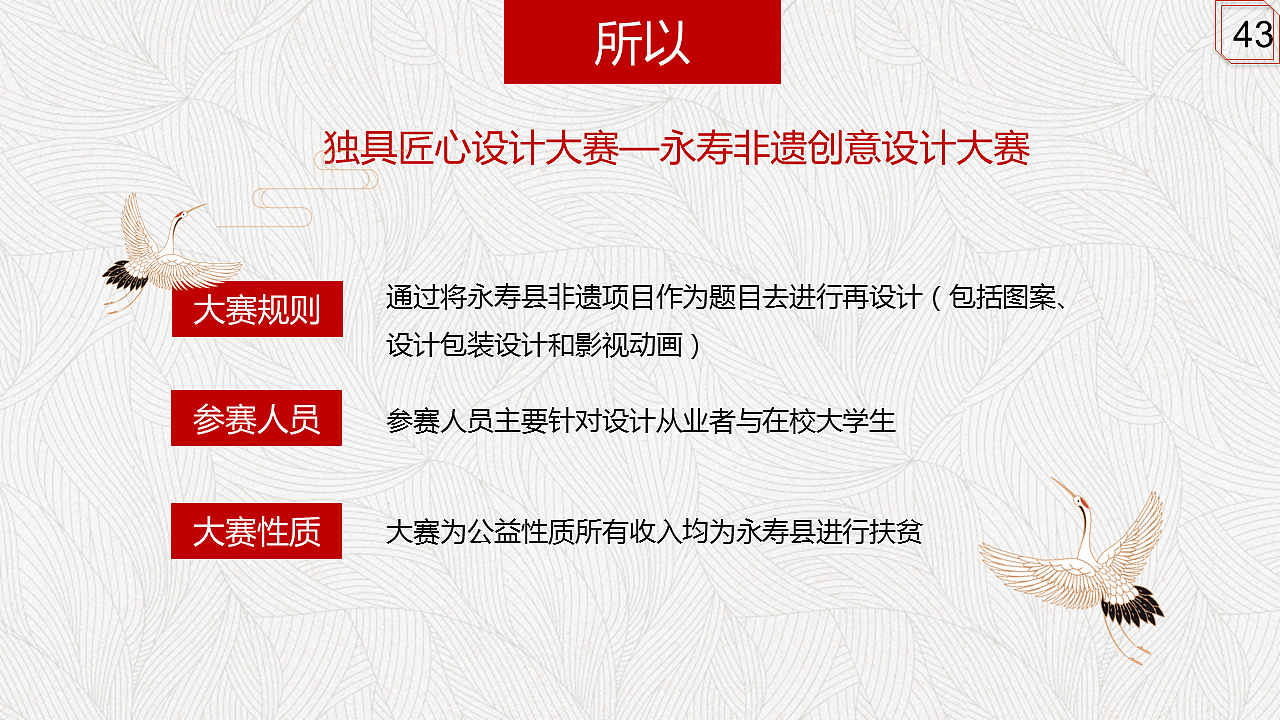 所以

43

独具匠心设计大赛—永寿非遗创意设计大赛

大赛规则

通过将永寿县非遗项目作为题目去进行再设计（包括图案、设计包装设计和影视动画）

参赛人员

参赛人员主要针对设计从业者与在校大学生

大赛性质

大赛为公益性质所有收入均为永寿县进行扶贫